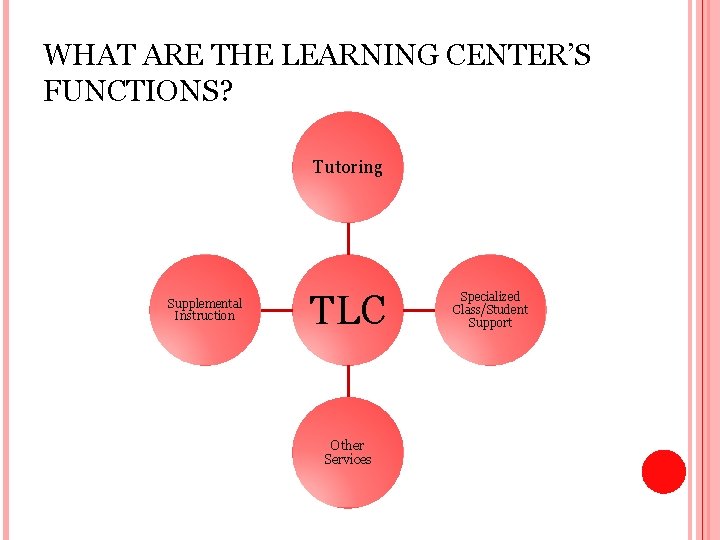 WHAT ARE THE LEARNING CENTER'S FUNCTIONS?

Tutoring

Supplemental Instruction

TLC

Specialized Class/Student Support

Other Services